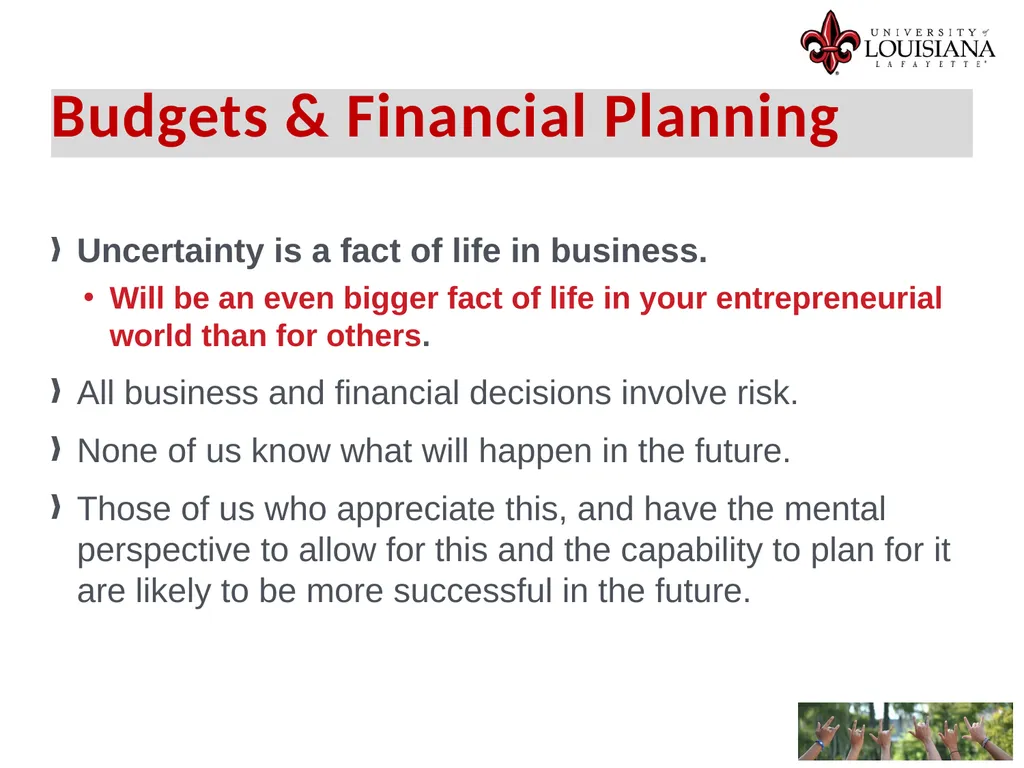 UNIVERSITY of LOUISIANA LAFAYETTE

Budgets & Financial Planning

Uncertainty is a fact of life in business.

• Will be an even bigger fact of life in your entrepreneurial world than for others.

All business and financial decisions involve risk.

None of us know what will happen in the future.

Those of us who appreciate this, and have the mental perspective to allow for this and the capability to plan for it are likely to be more successful in the future.